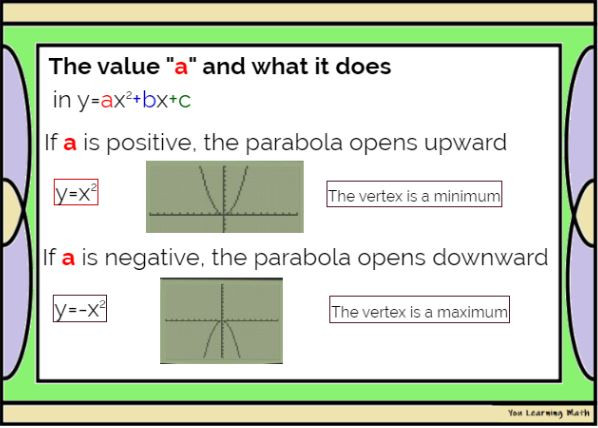 The value "a" and what it does

in $y=ax^2+bx+c$

If a is positive, the parabola opens upward

$y=x^2$

The vertex is a minimum

If a is negative, the parabola opens downward

$y=-x^2$

The vertex is a maximum

You Learning Math